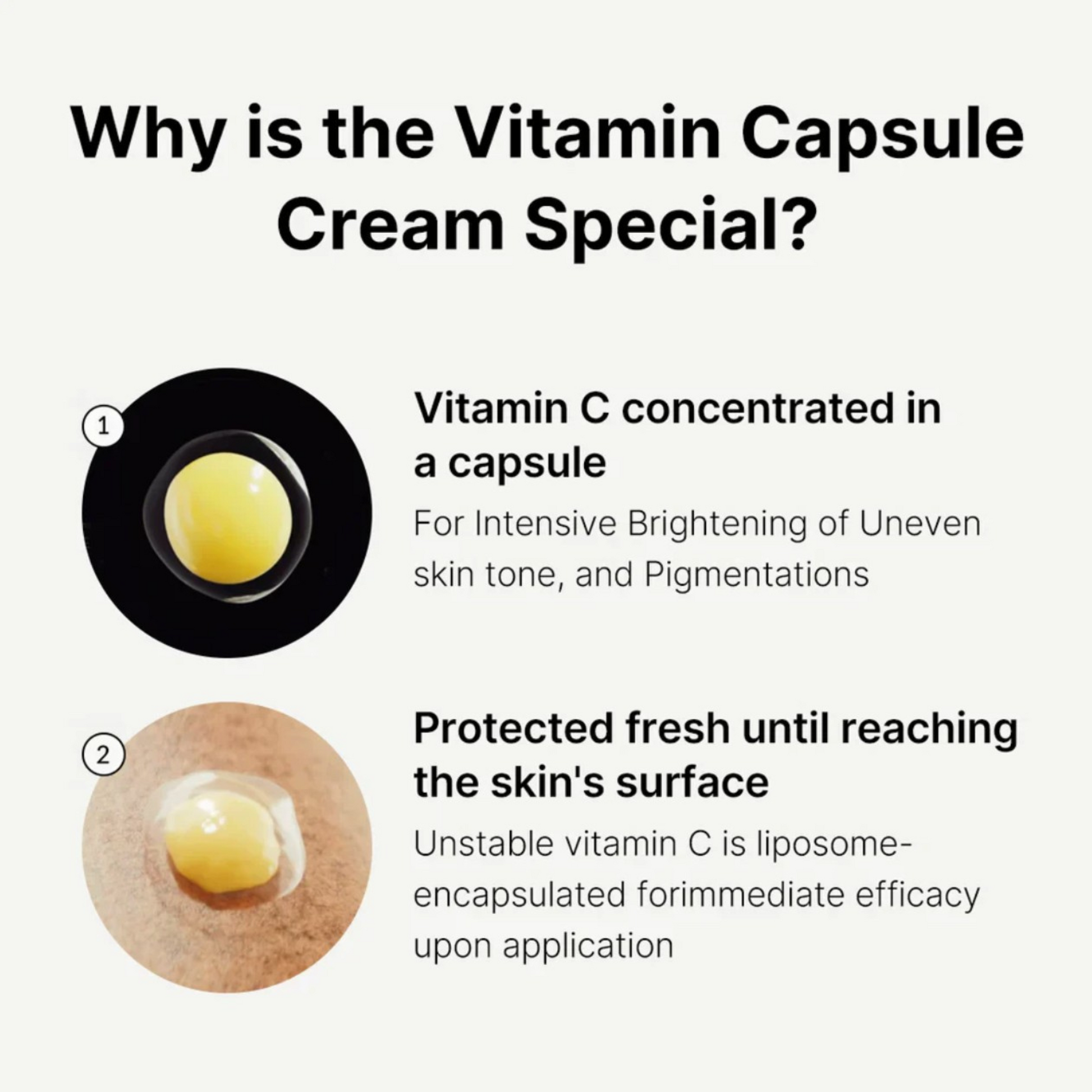 Why is the Vitamin Capsule Cream Special?

1

Vitamin C concentrated in a capsule

For Intensive Brightening of Uneven skin tone, and Pigmentations

2

Protected fresh until reaching the skin's surface

Unstable vitamin C is liposome-encapsulated forimmediate efficacy upon application